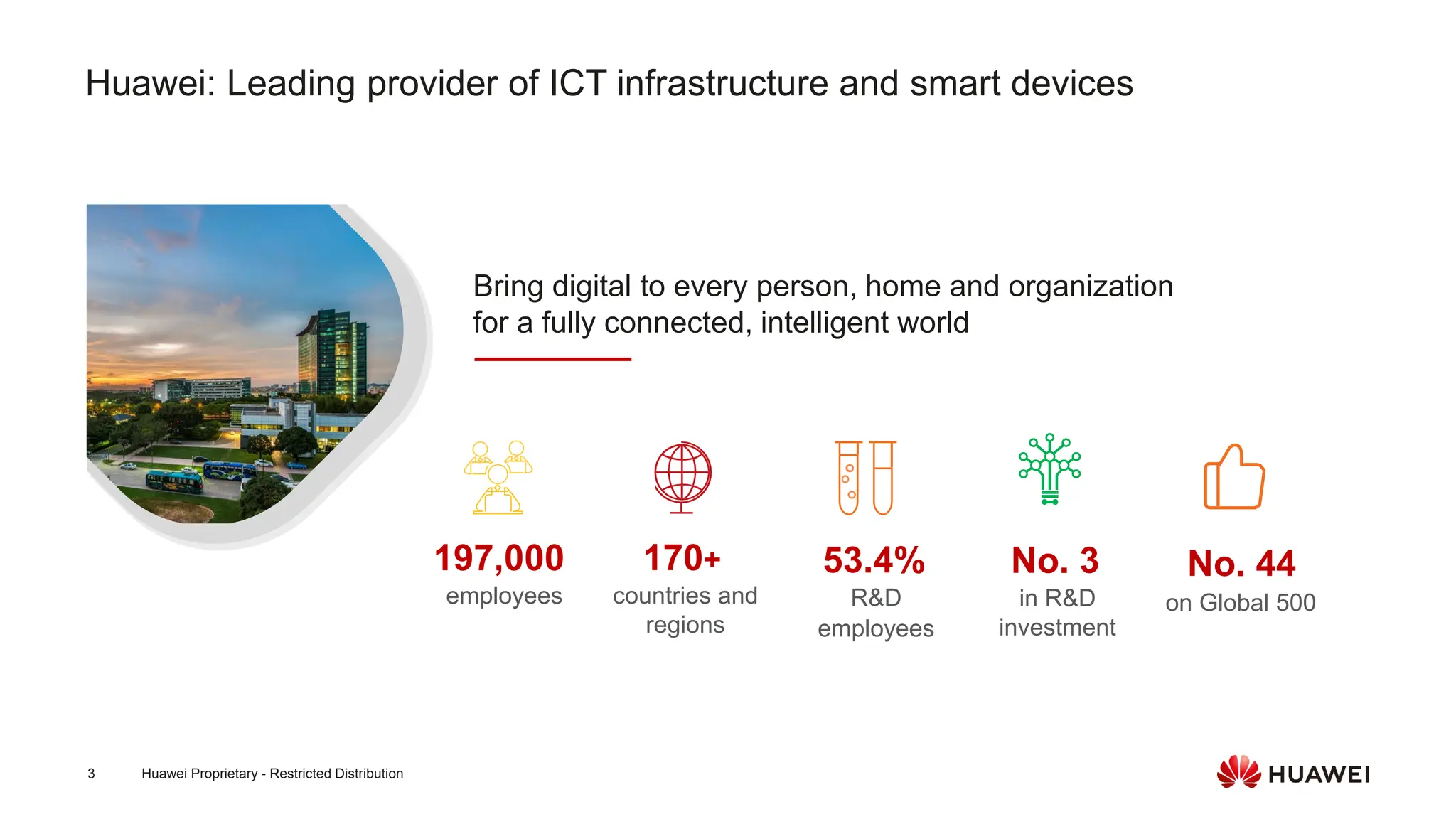 Huawei: Leading provider of ICT infrastructure and smart devices

Bring digital to every person, home and organization for a fully connected, intelligent world

197,000
employees

170+
countries and regions

53.4%
R&D employees

No. 3
in R&D investment

No. 44
on Global 500

3 Huawei Proprietary - Restricted Distribution

HUAWEI